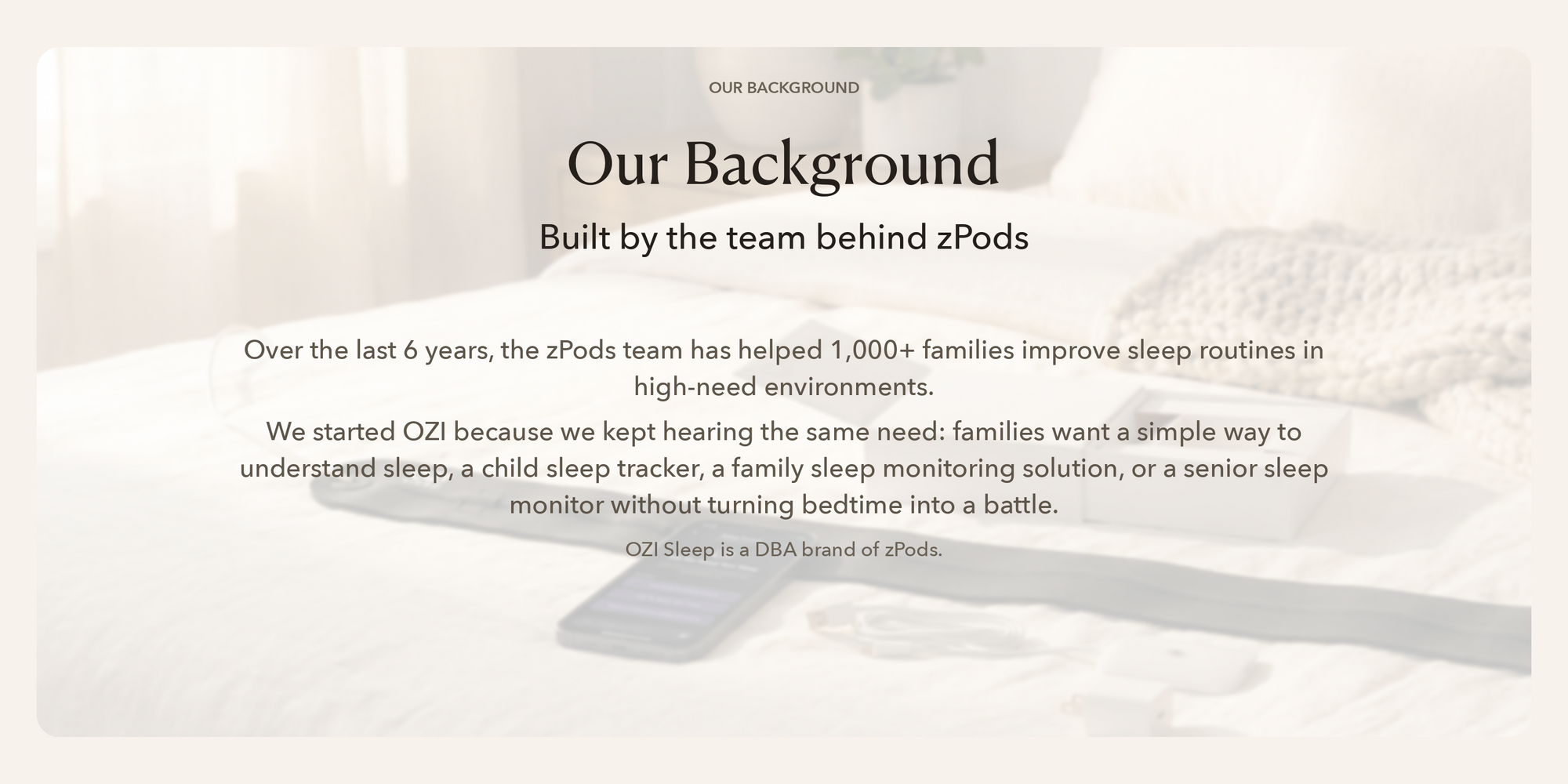 OUR BACKGROUND

Our Background

Built by the team behind zPods

Over the last 6 years, the zPods team has helped 1,000+ families improve sleep routines in high-need environments.

We started OZI because we kept hearing the same need: families want a simple way to understand sleep, a child sleep tracker, a family sleep monitoring solution, or a senior sleep monitor without turning bedtime into a battle.

OZI Sleep is a DBA brand of zPods.